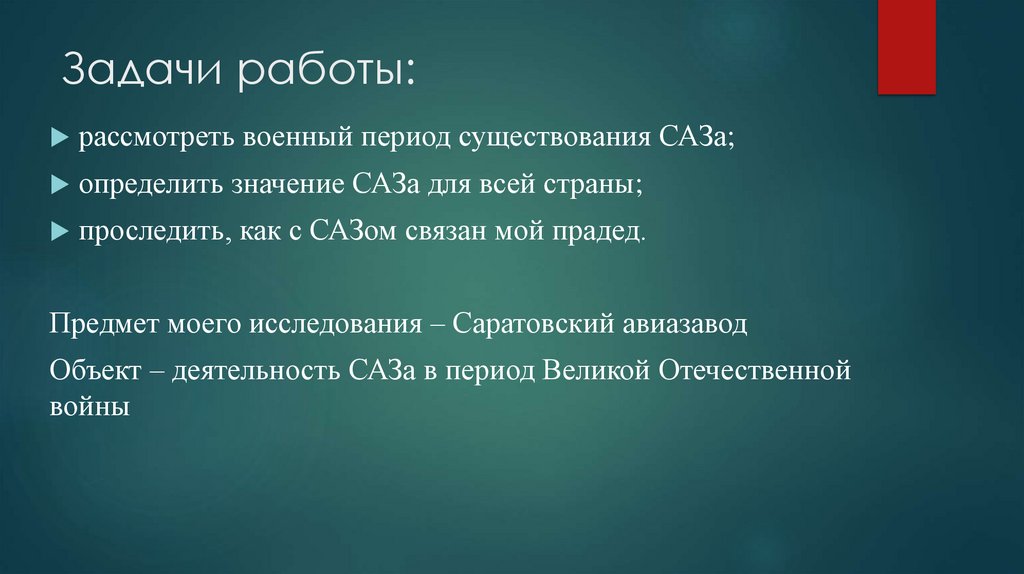 Задачи работы:

рассмотреть военный период существования САЗа;

определить значение САЗа для всей страны;

проследить, как с САЗом связан мой прадед.

Предмет моего исследования – Саратовский авиазавод

Объект – деятельность САЗа в период Великой Отечественной войны